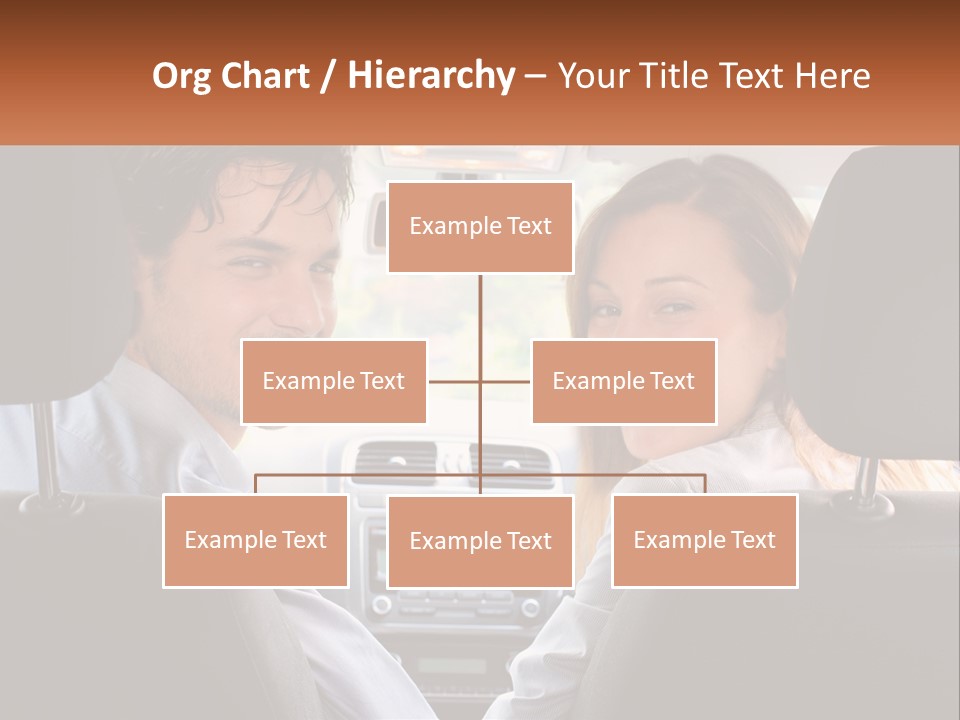 Org Chart / Hierarchy – Your Title Text Here

Example Text

Example Text

Example Text

Example Text

Example Text

Example Text